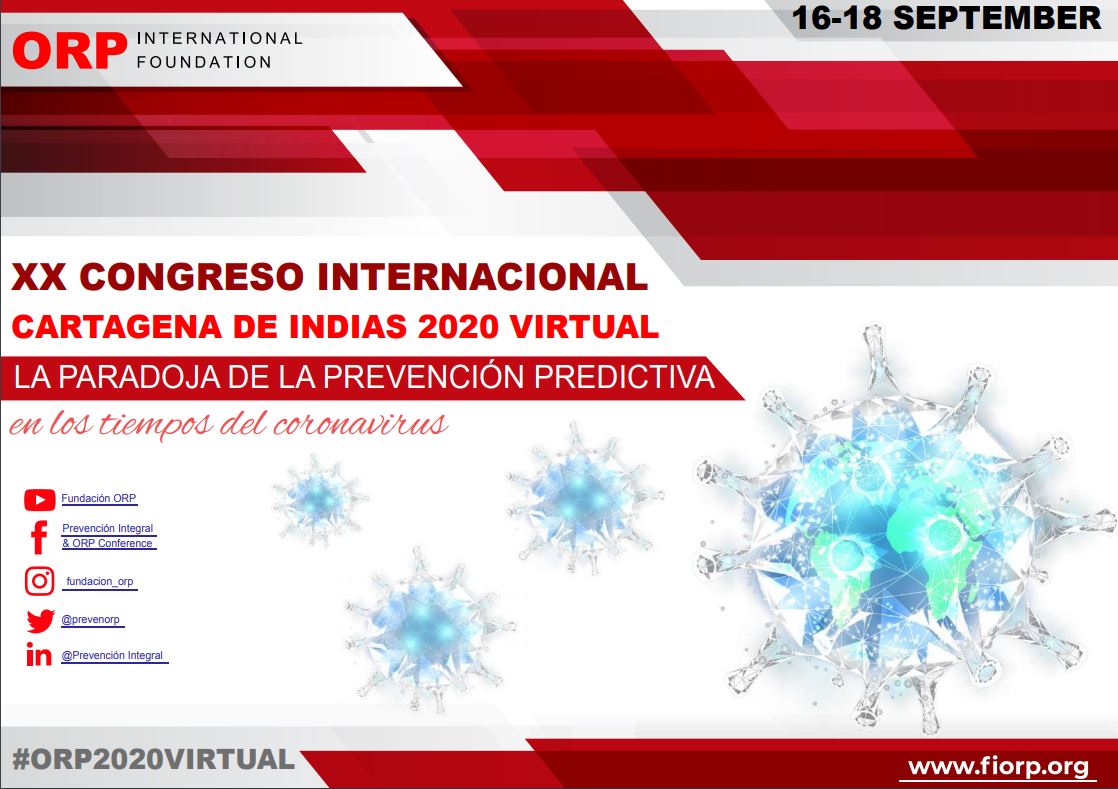 ORP INTERNATIONAL FOUNDATION

16-18 SEPTEMBER

XX CONGRESO INTERNACIONAL
CARTAGENA DE INDIAS 2020 VIRTUAL
LA PARADOJA DE LA PREVENCIÓN PREDICTIVA
en los tiempos del coronavirus

Fundación ORP
Prevención Integral & ORP Conference
fundacion_orp
@prevenorp
@Prevención Integral

#ORP2020VIRTUAL

www.fiorp.org